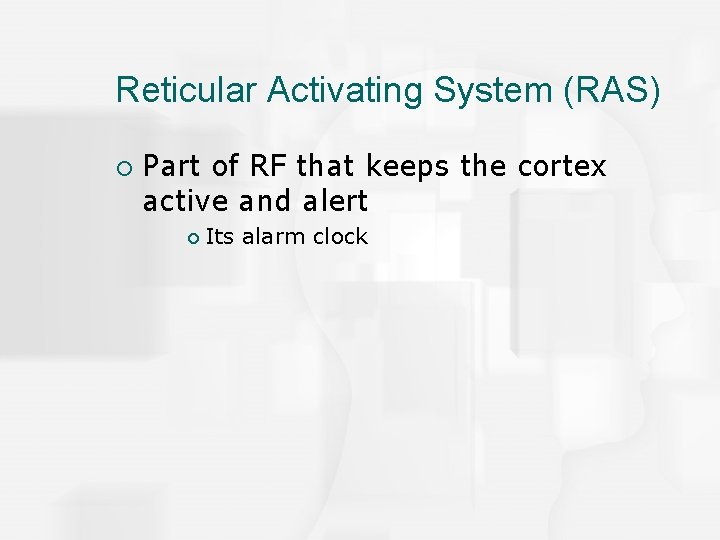 Reticular Activating System (RAS)

Part of RF that keeps the cortex active and alert

Its alarm clock